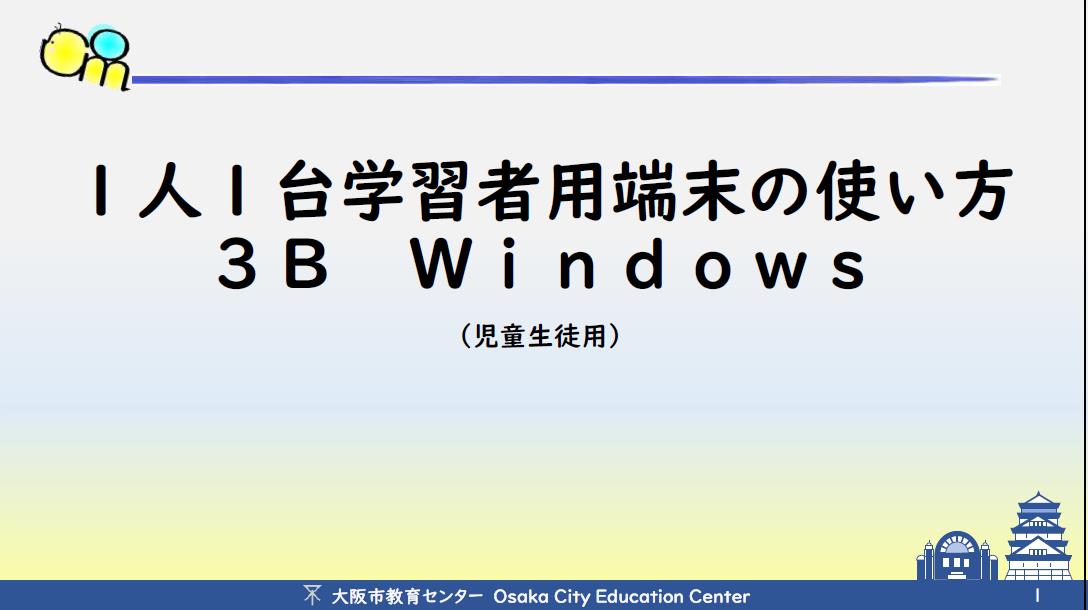 １人１台学習者用端末の使い方
３B　Windows

（児童生徒用）

大阪市教育センター Osaka City Education Center

1